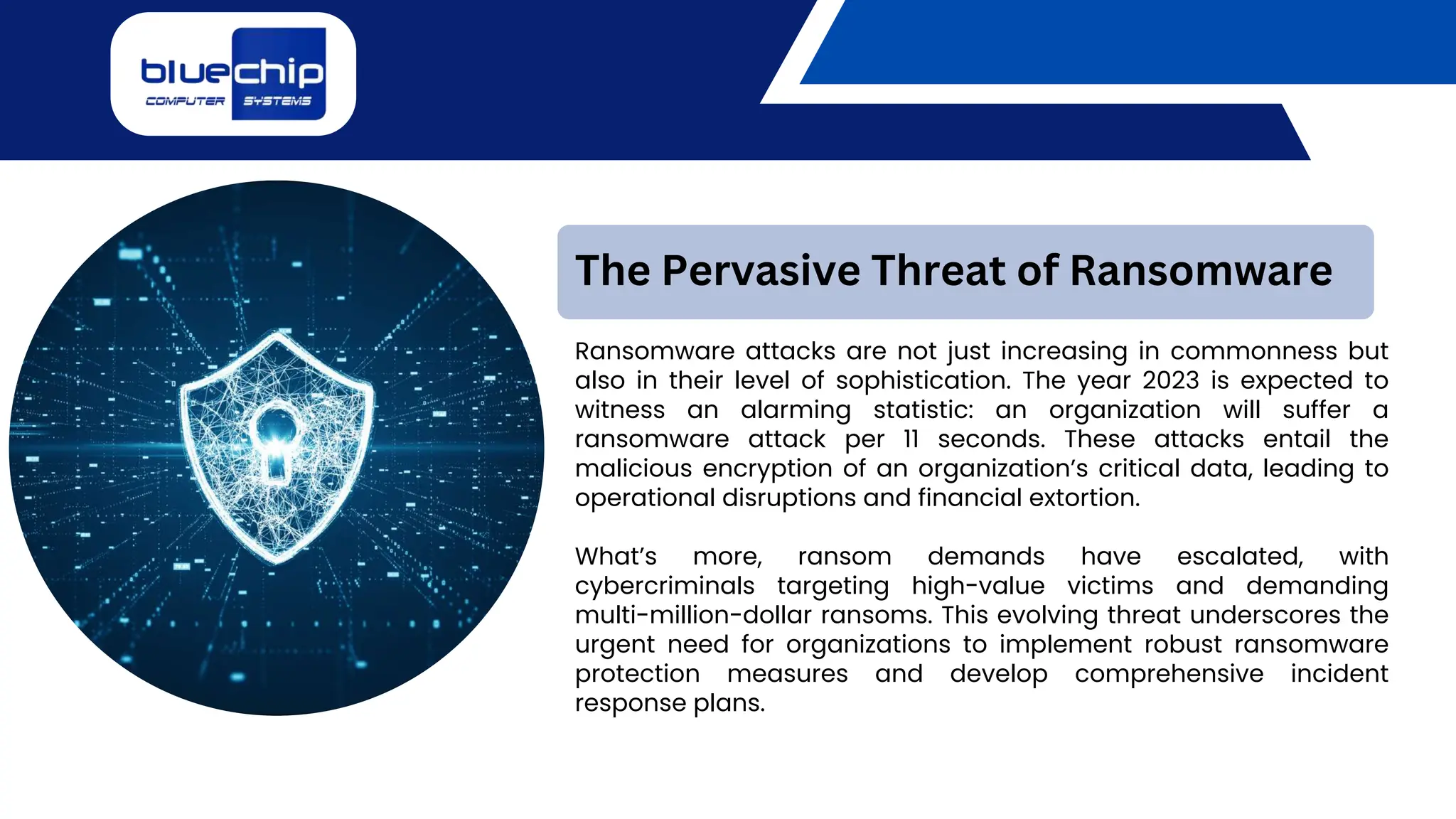 bluechip
COMPUTER SYSTEMS

The Pervasive Threat of Ransomware

Ransomware attacks are not just increasing in commonness but also in their level of sophistication. The year 2023 is expected to witness an alarming statistic: an organization will suffer a ransomware attack per 11 seconds. These attacks entail the malicious encryption of an organization's critical data, leading to operational disruptions and financial extortion.

What's more, ransom demands have escalated, with cybercriminals targeting high-value victims and demanding multi-million-dollar ransoms. This evolving threat underscores the urgent need for organizations to implement robust ransomware protection measures and develop comprehensive incident response plans.